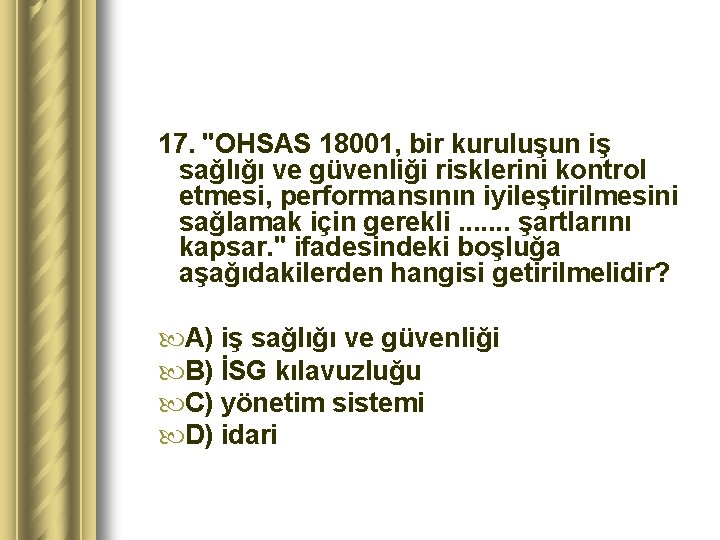 17. "OHSAS 18001, bir kuruluşun iş sağlığı ve güvenliği risklerini kontrol etmesi, performansının iyileştirilmesini sağlamak için gerekli ....... şartlarını kapsar." ifadesindeki boşluğa aşağıdakilerden hangisi getirilmelidir?

A) iş sağlığı ve güvenliği
B) İSG kılavuzluğu
C) yönetim sistemi
D) idari